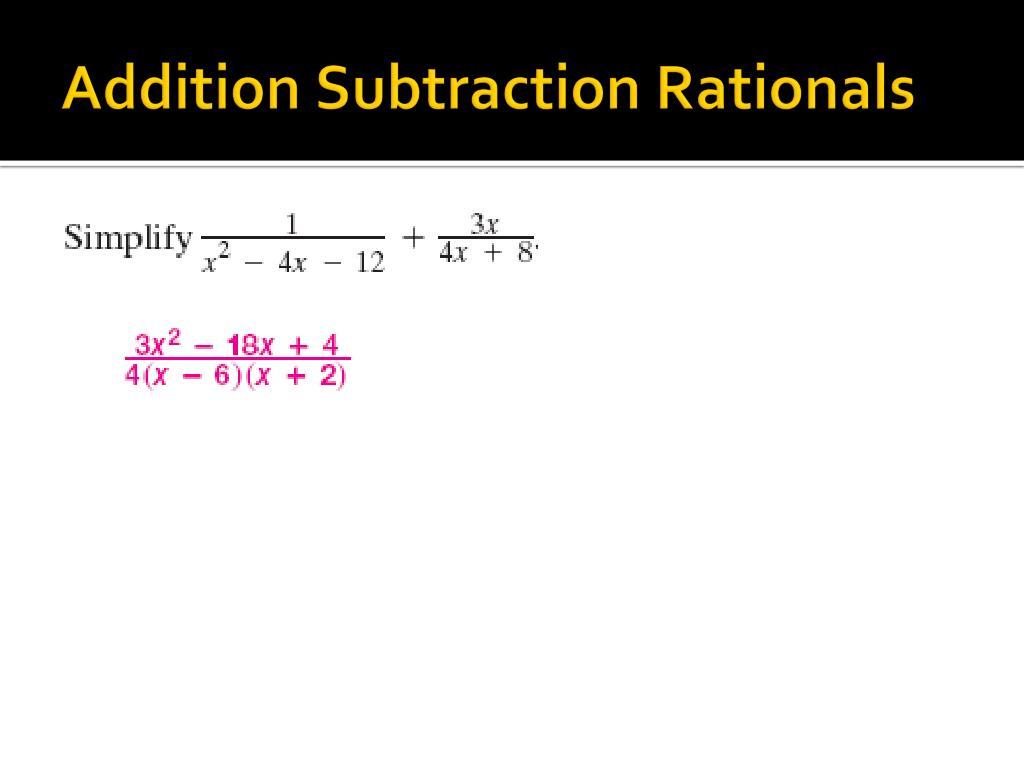 Addition Subtraction Rationals

Simplify $\frac{1}{x^2 - 4x - 12} + \frac{3x}{4x + 8}$.

$\frac{3x^2 - 18x + 4}{4(x - 6)(x + 2)}$